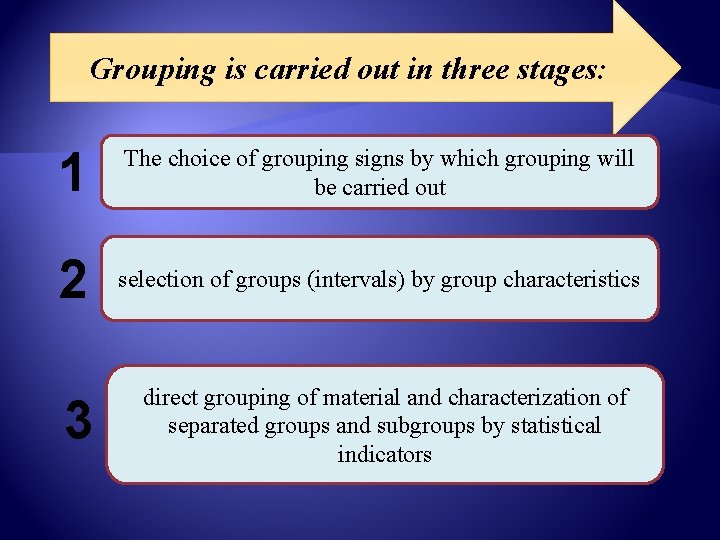 Grouping is carried out in three stages:

1

The choice of grouping signs by which grouping will be carried out

2

selection of groups (intervals) by group characteristics

3

direct grouping of material and characterization of separated groups and subgroups by statistical indicators